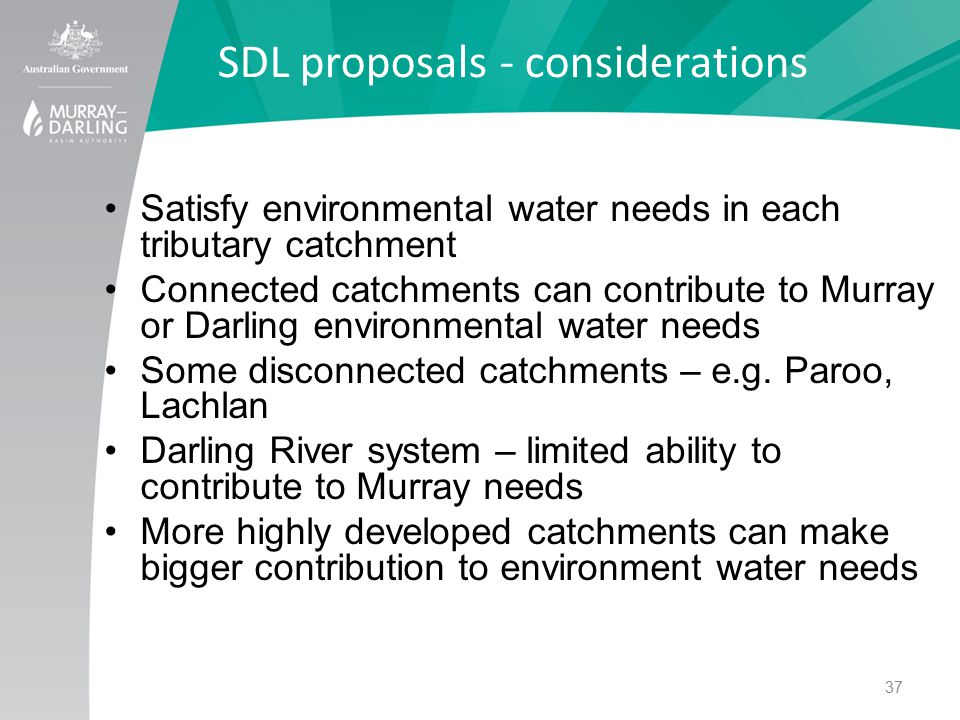 Australian Government

MURRAY–DARLING
BASIN AUTHORITY

SDL proposals - considerations

• Satisfy environmental water needs in each tributary catchment
• Connected catchments can contribute to Murray or Darling environmental water needs
• Some disconnected catchments – e.g. Paroo, Lachlan
• Darling River system – limited ability to contribute to Murray needs
• More highly developed catchments can make bigger contribution to environment water needs

37